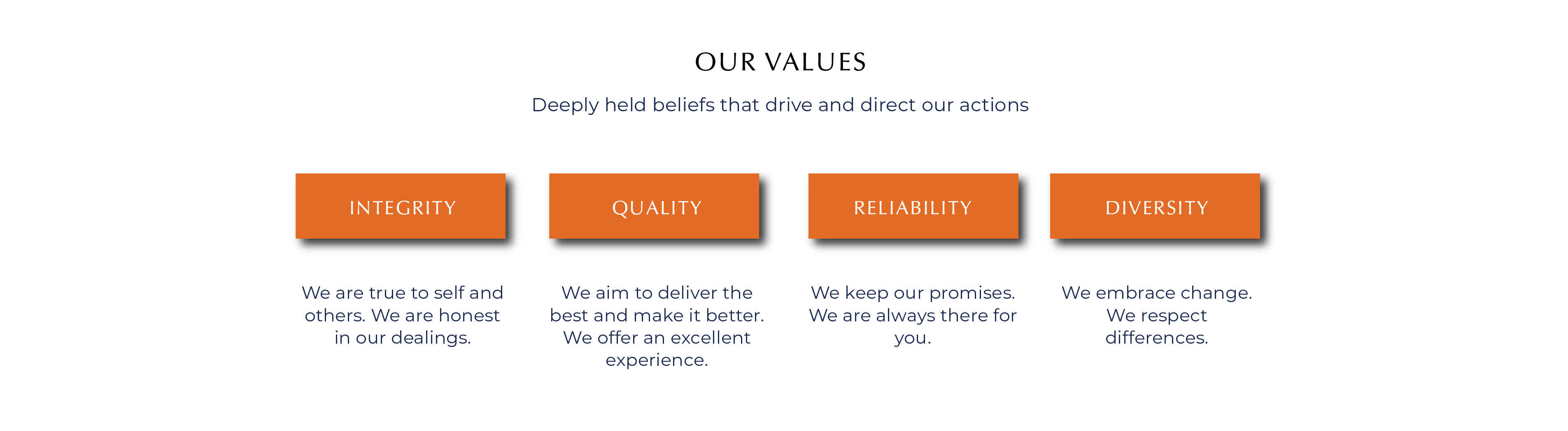 OUR VALUES

Deeply held beliefs that drive and direct our actions

INTEGRITY

We are true to self and others. We are honest in our dealings.

QUALITY

We aim to deliver the best and make it better. We offer an excellent experience.

RELIABILITY

We keep our promises. We are always there for you.

DIVERSITY

We embrace change. We respect differences.